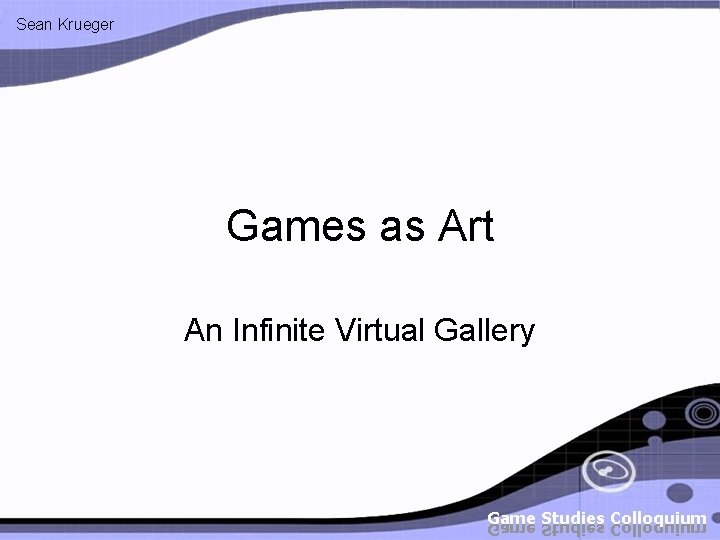 Sean Krueger

Games as Art

An Infinite Virtual Gallery

Game Studies Colloquium